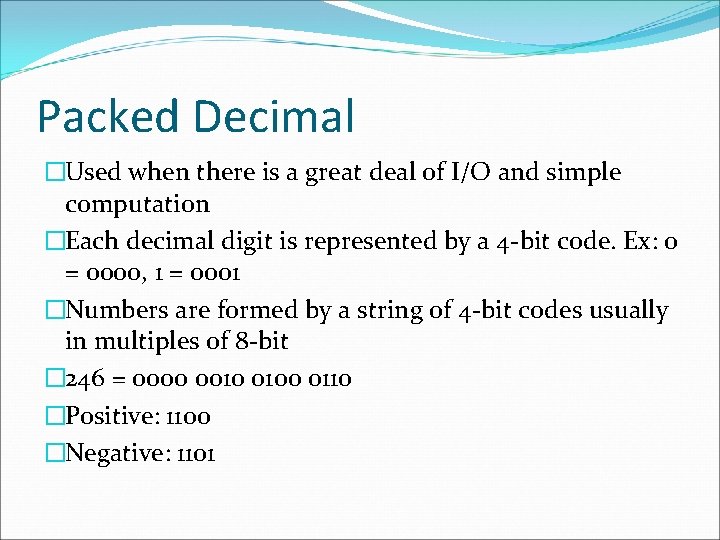 Packed Decimal

□Used when there is a great deal of I/O and simple computation

□Each decimal digit is represented by a 4-bit code. Ex: 0 = 0000, 1 = 0001

□Numbers are formed by a string of 4-bit codes usually in multiples of 8-bit

□246 = 0000 0010 0100 0110

□Positive: 1100

□Negative: 1101